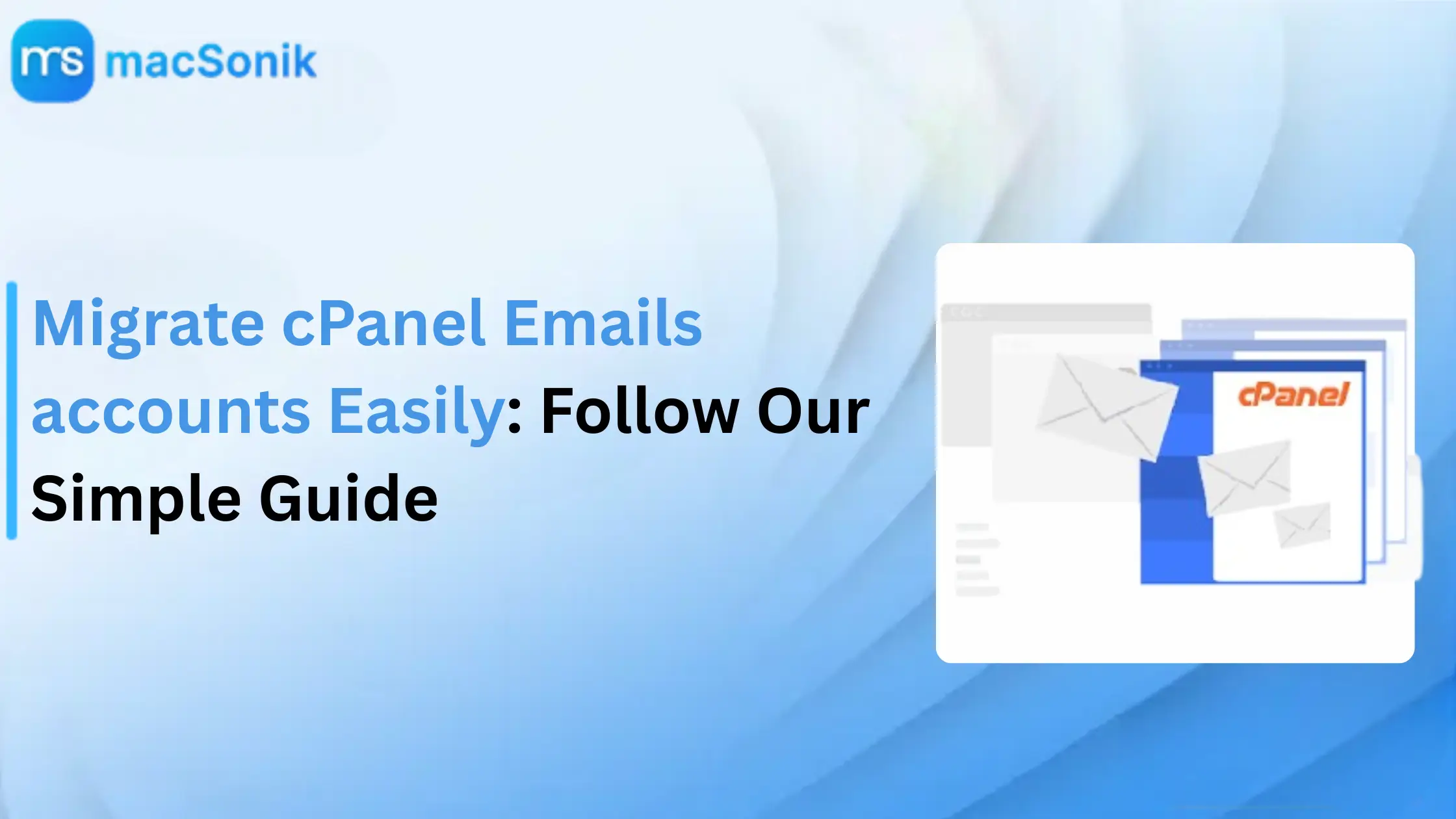 ms macSonik

Migrate cPanel Emails accounts Easily: Follow Our Simple Guide

cPanel